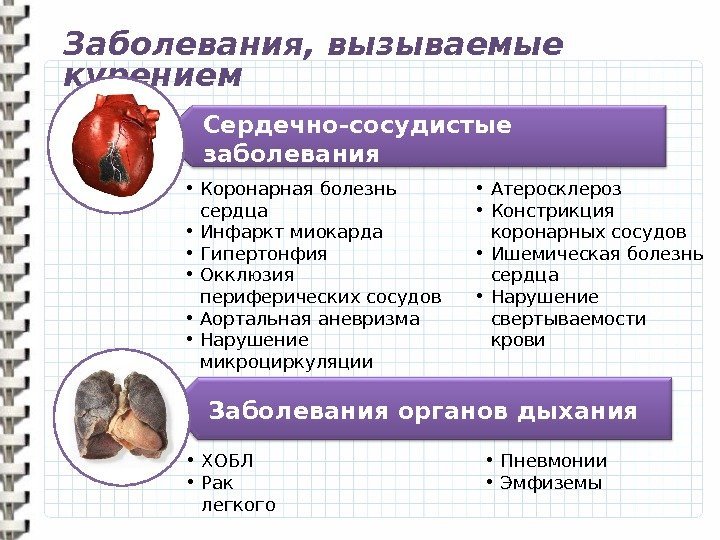 Заболевания, вызываемые курением

Сердечно-сосудистые заболевания

• Коронарная болезнь сердца
• Инфаркт миокарда
• Гипертонфия
• Окклюзия периферических сосудов
• Аортальная аневризма
• Нарушение микроциркуляции

• Атеросклероз
• Констрикция коронарных сосудов
• Ишемическая болезнь сердца
• Нарушение свертываемости крови

Заболевания органов дыхания

• ХОБЛ
• Рак легкого

• Пневмонии
• Эмфиземы